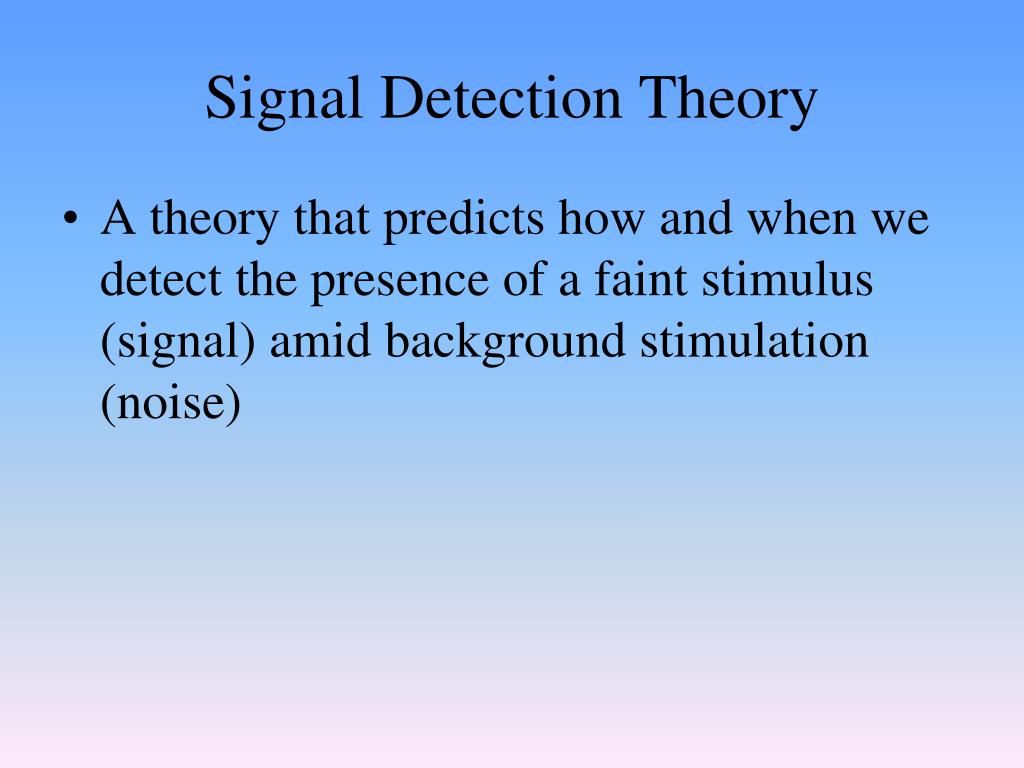 Signal Detection Theory

• A theory that predicts how and when we detect the presence of a faint stimulus (signal) amid background stimulation (noise)